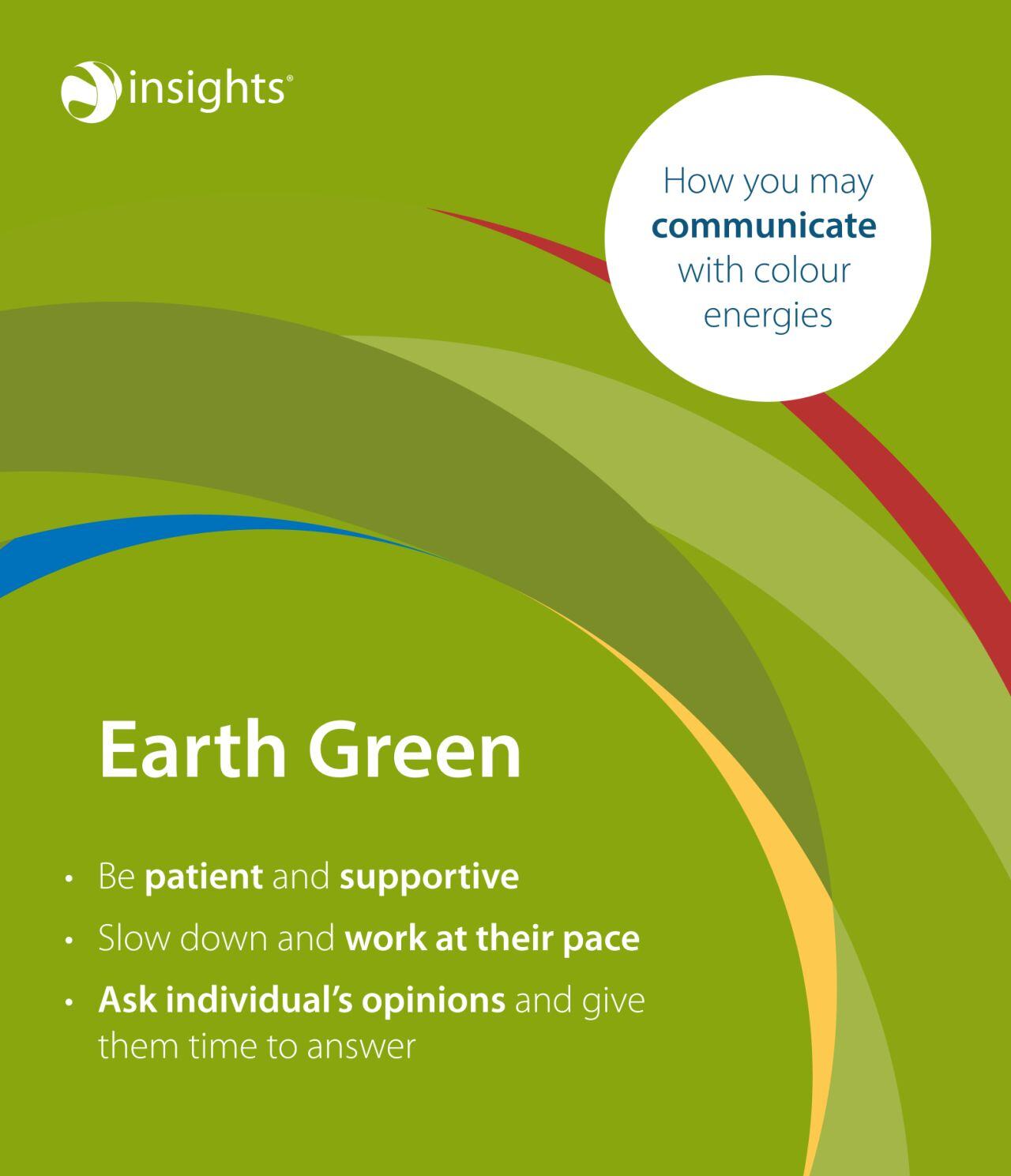 insights®

How you may communicate with colour energies

Earth Green

• Be patient and supportive
• Slow down and work at their pace
• Ask individual's opinions and give them time to answer